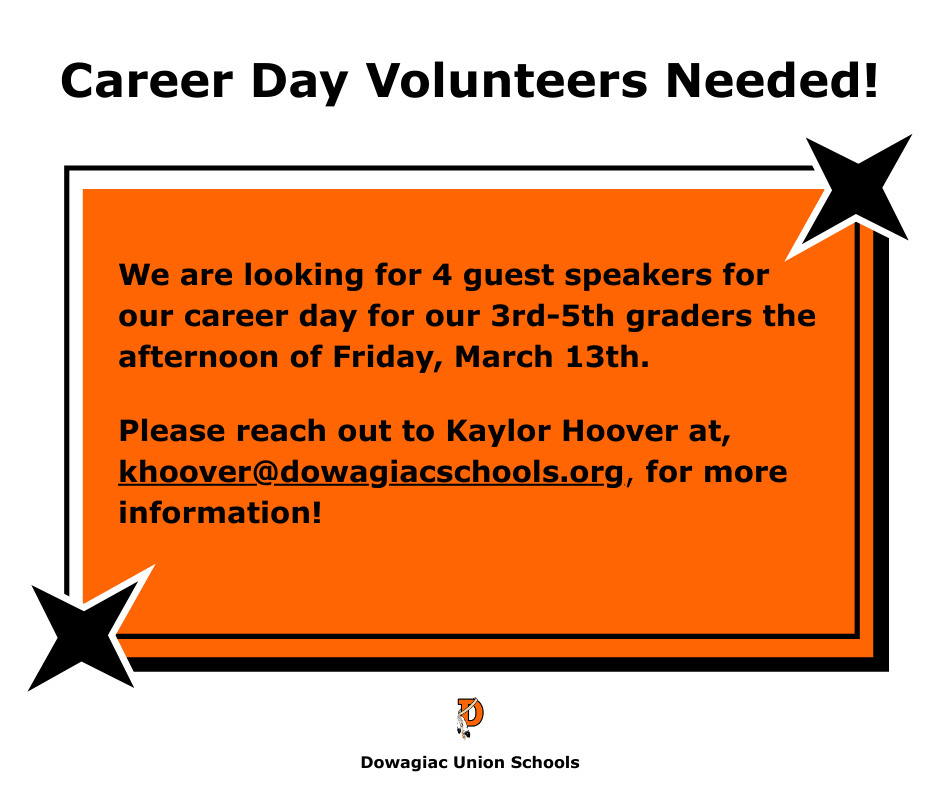 Career Day Volunteers Needed!

We are looking for 4 guest speakers for our career day for our 3rd-5th graders the afternoon of Friday, March 13th.

Please reach out to Kaylor Hoover at, khoover@dowagiacschools.org, for more information!

D

Dowagiac Union Schools